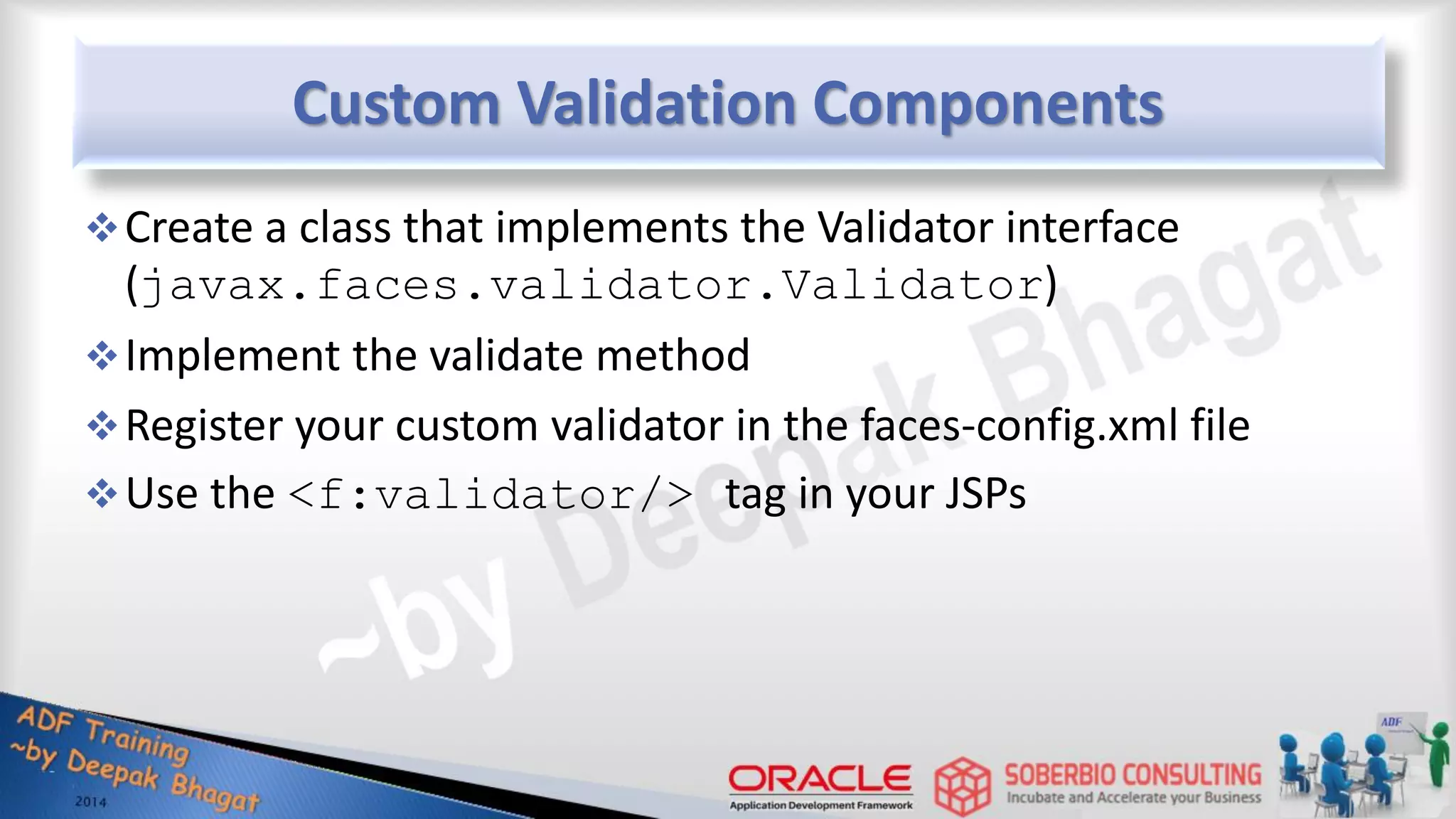 Custom Validation Components

❖ Create a class that implements the Validator interface (javax.faces.validator.Validator)

❖ Implement the validate method

❖ Register your custom validator in the faces-config.xml file

❖ Use the <f:validator/> tag in your JSPs

~by Deepak Bhagat

ADF Training
~by Deepak Bhagat
2014

ORACLE
Application Development Framework

SOBERBIO CONSULTING
Incubate and Accelerate your Business

ADF